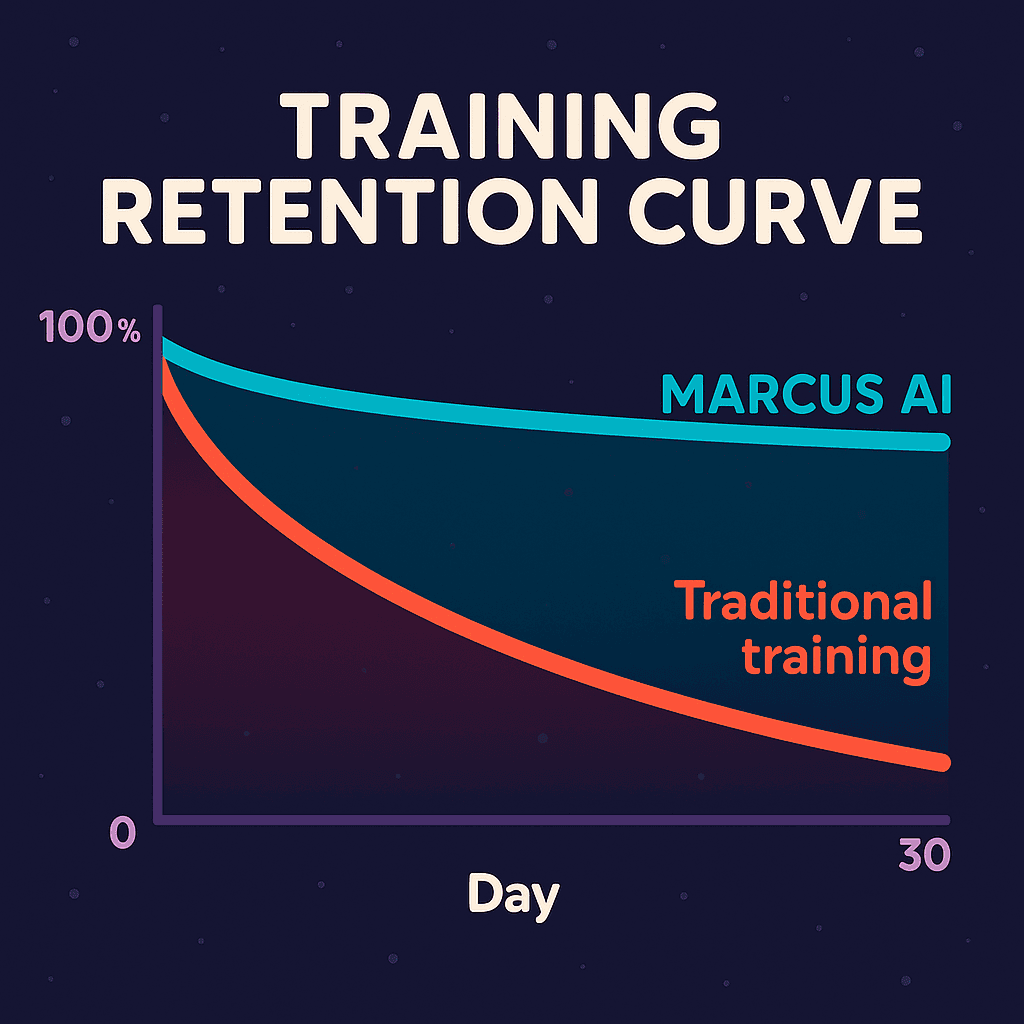 TRAINING RETENTION CURVE

100%

MARCUS AI

Traditional training

0

30

Day